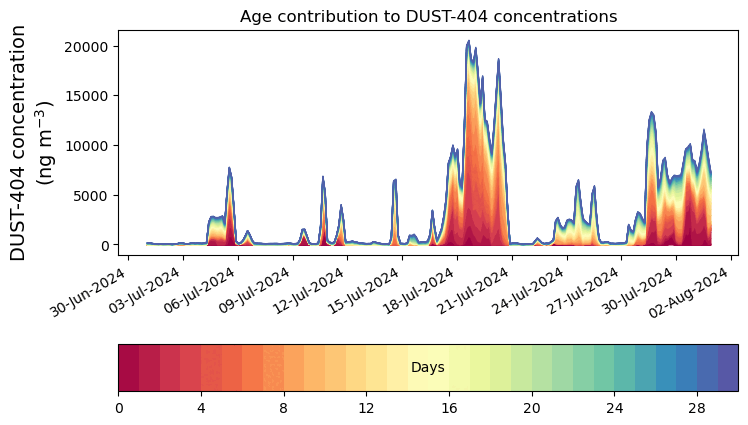 Age contribution to DUST-404 concentrations

DUST-404 concentration (ng m$^{-3}$)

20000
15000
10000
5000
0

30-Jun-2024
03-Jul-2024
06-Jul-2024
09-Jul-2024
12-Jul-2024
15-Jul-2024
18-Jul-2024
21-Jul-2024
24-Jul-2024
27-Jul-2024
30-Jul-2024
02-Aug-2024

Days

0
4
8
12
16
20
24
28